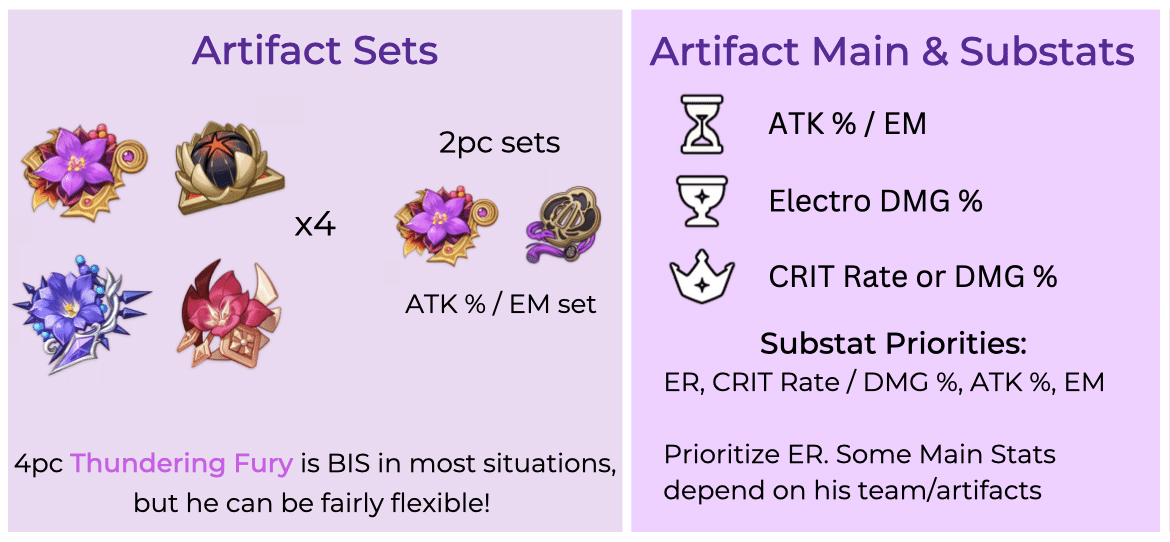 Artifact Sets

x4

2pc sets

ATK % / EM set

4pc Thundering Fury is BIS in most situations, but he can be fairly flexible!

Artifact Main & Substats

ATK % / EM

Electro DMG %

CRIT Rate or DMG %

Substat Priorities:
ER, CRIT Rate / DMG %, ATK %, EM

Prioritize ER. Some Main Stats depend on his team/artifacts